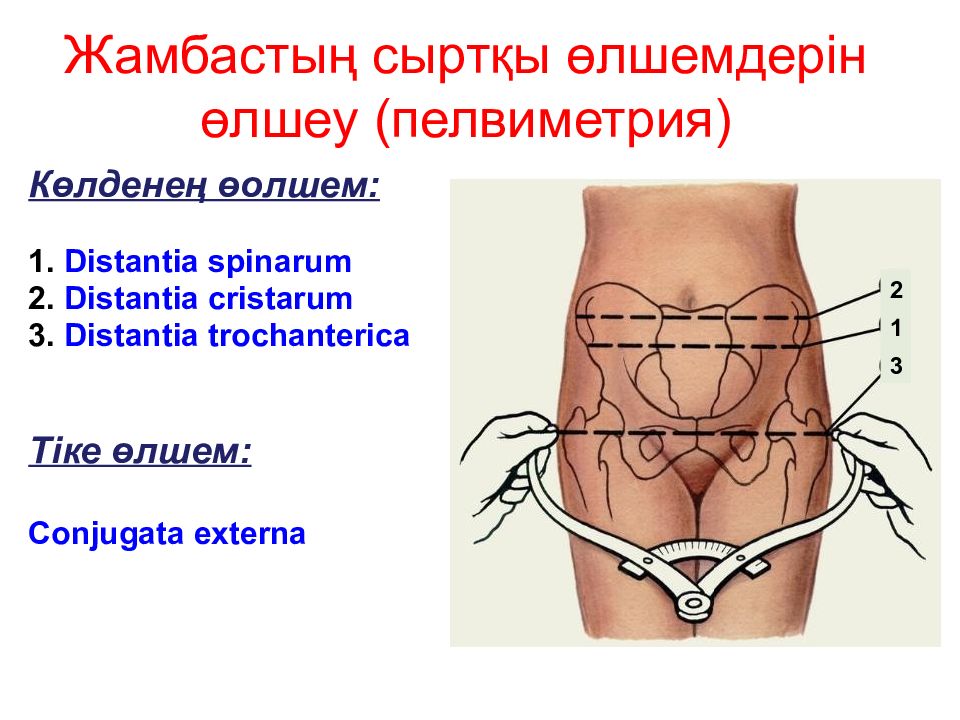 Жамбастың сыртқы өлшемдерін өлшеу (пелвиметрия)

Көлденең өолшем:

1. Distantia spinarum
2. Distantia cristarum
3. Distantia trochanterica

Тіке өлшем:

Conjugata externa

2
1
3